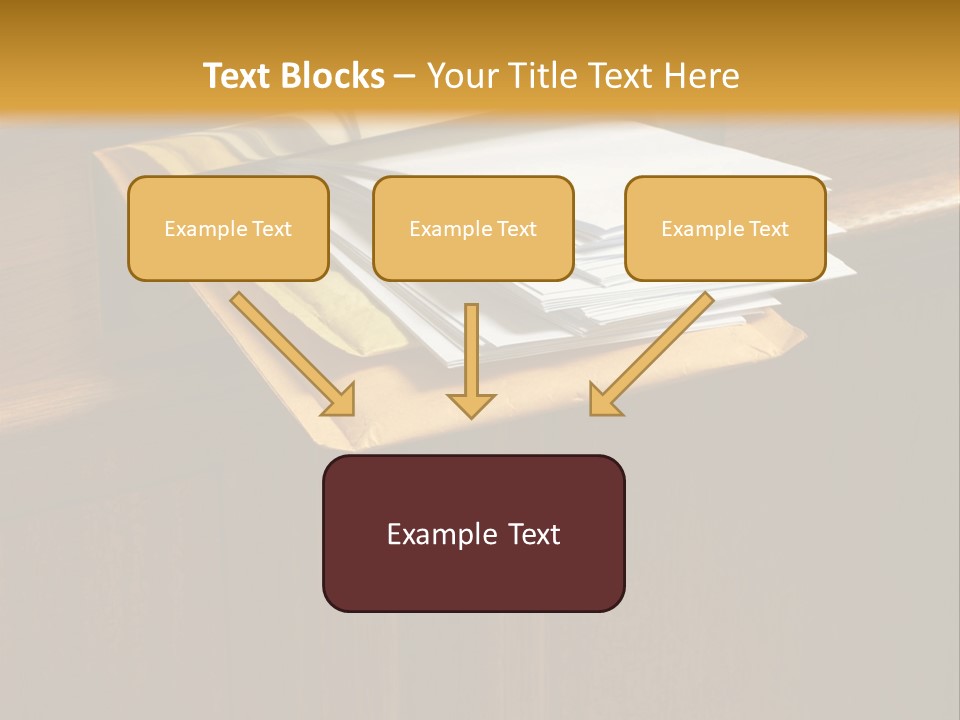 Text Blocks – Your Title Text Here

Example Text

Example Text

Example Text

Example Text